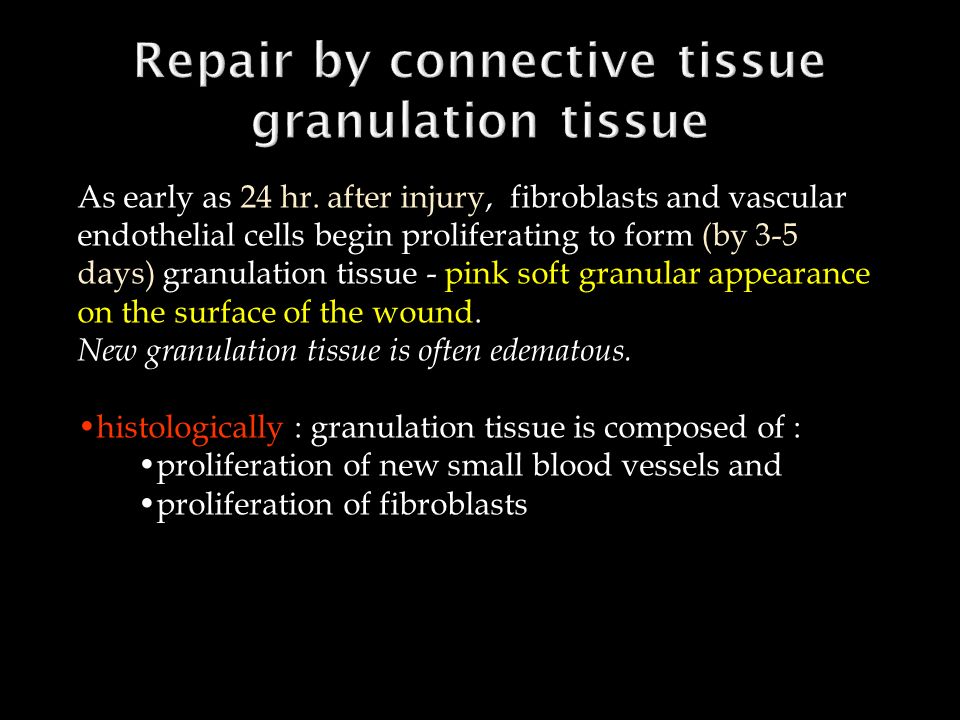 Repair by connective tissue granulation tissue

As early as 24 hr. after injury, fibroblasts and vascular endothelial cells begin proliferating to form (by 3-5 days) granulation tissue - pink soft granular appearance on the surface of the wound.
New granulation tissue is often edematous.

•histologically : granulation tissue is composed of :
•proliferation of new small blood vessels and
•proliferation of fibroblasts